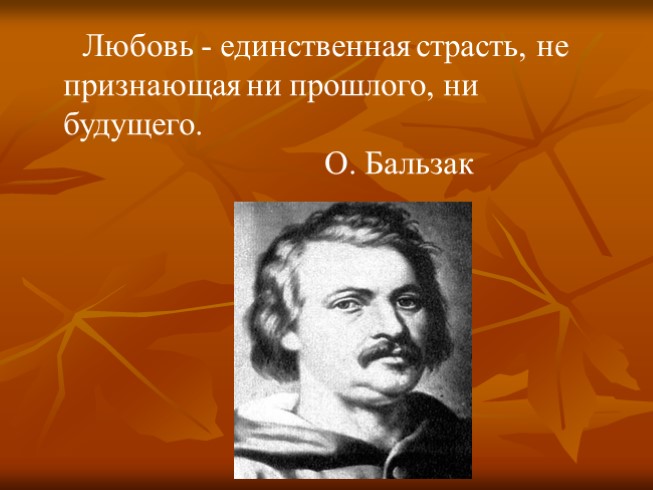 Любовь - единственная страсть, не признающая ни прошлого, ни будущего.

О. Бальзак